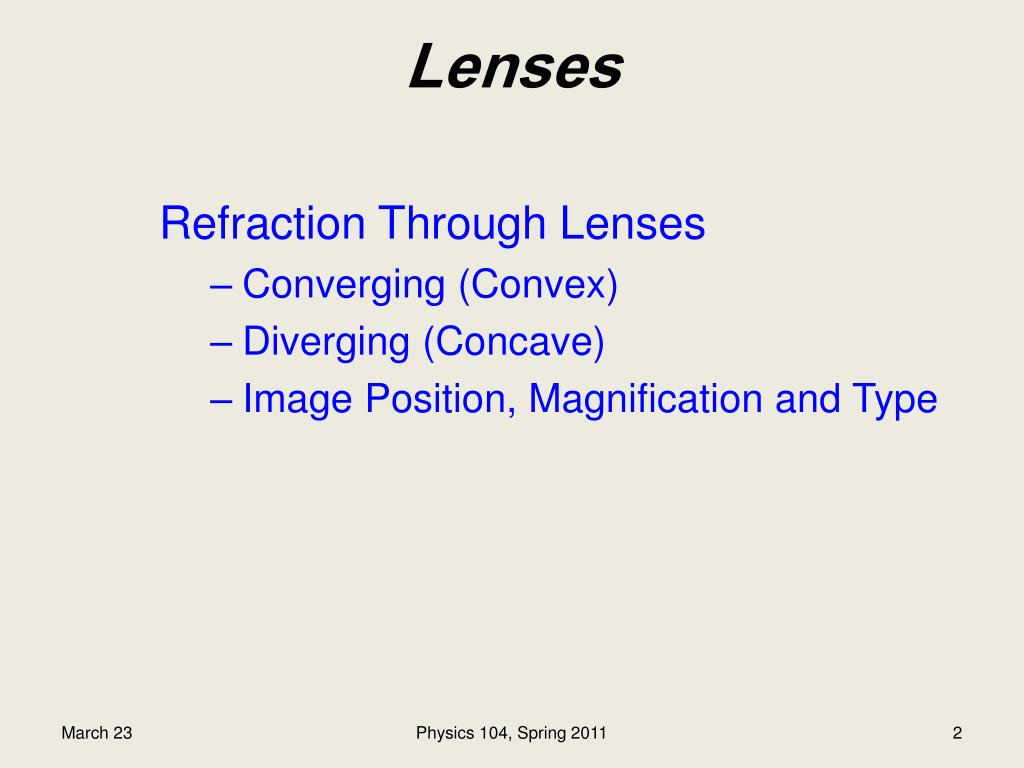 Lenses

Refraction Through Lenses
– Converging (Convex)
– Diverging (Concave)
– Image Position, Magnification and Type

March 23

Physics 104, Spring 2011

2